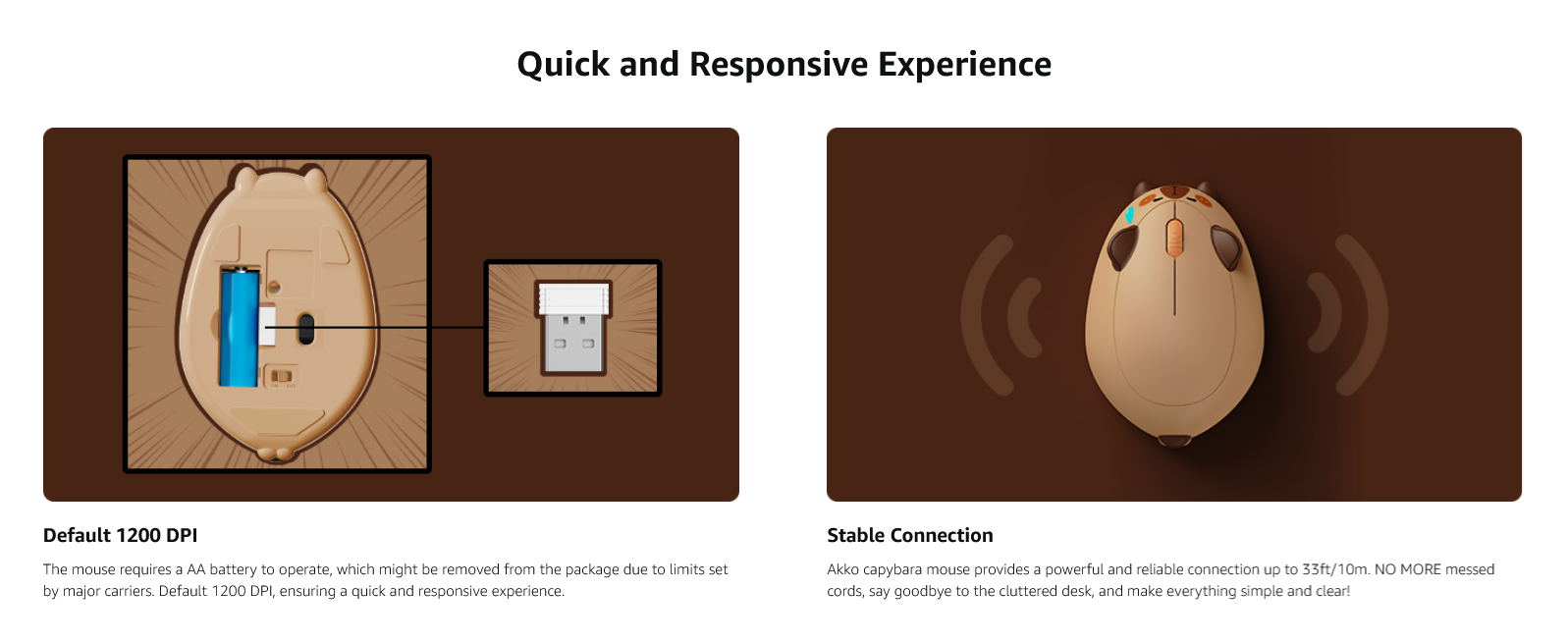 Quick and Responsive Experience

Default 1200 DPI

The mouse requires a AA battery to operate, which might be removed from the package due to limits set by major carriers. Default 1200 DPI, ensuring a quick and responsive experience.

Stable Connection

Akko capybara mouse provides a powerful and reliable connection up to 33ft/10m. NO MORE messed cords, say goodbye to the cluttered desk, and make everything simple and clear!